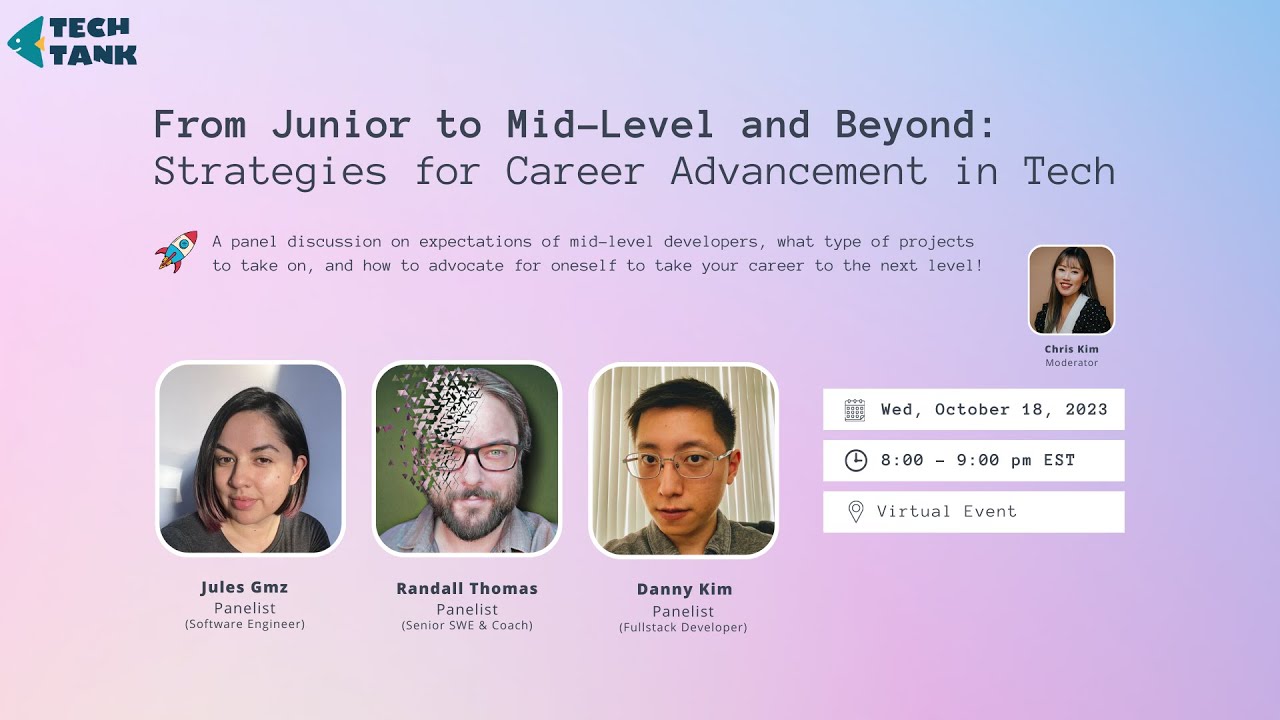 TECH TANK

From Junior to Mid-Level and Beyond: Strategies for Career Advancement in Tech

A panel discussion on expectations of mid-level developers, what type of projects to take on, and how to advocate for oneself to take your career to the next level!

Chris Kim
Moderator

Jules Gmz
Panelist
(Software Engineer)

Randall Thomas
Panelist
(Senior SWE & Coach)

Danny Kim
Panelist
(Fullstack Developer)

Wed, October 18, 2023

8:00 - 9:00 pm EST

Virtual Event